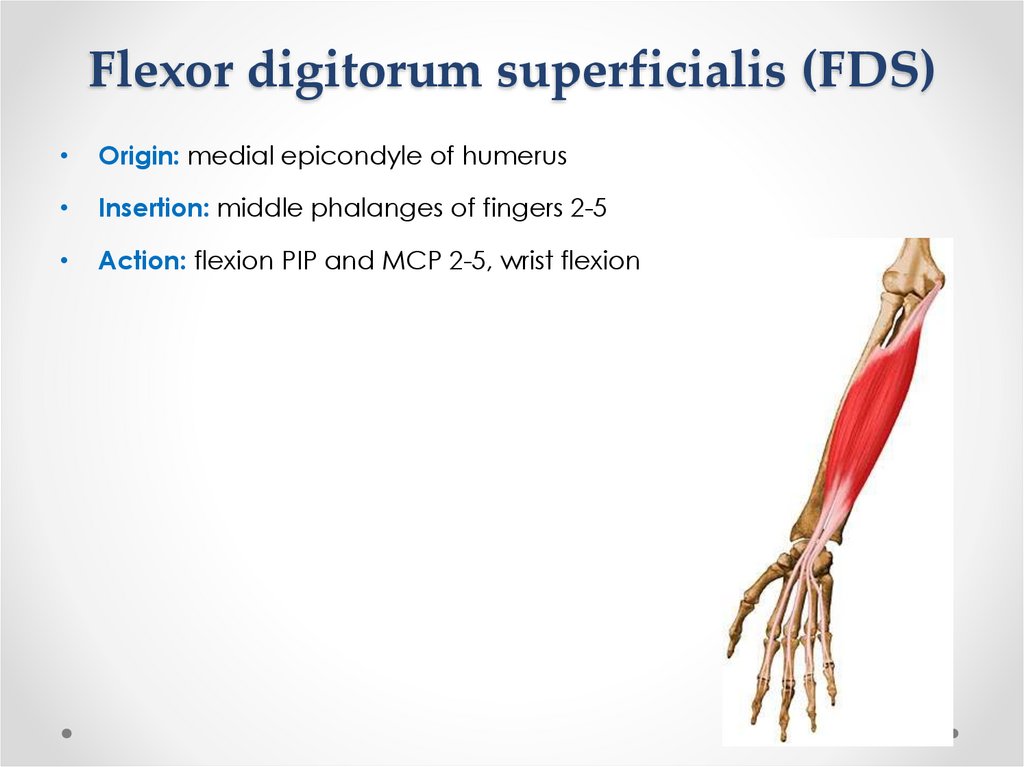 Flexor digitorum superficialis (FDS)

• Origin: medial epicondyle of humerus

• Insertion: middle phalanges of fingers 2-5

• Action: flexion PIP and MCP 2-5, wrist flexion